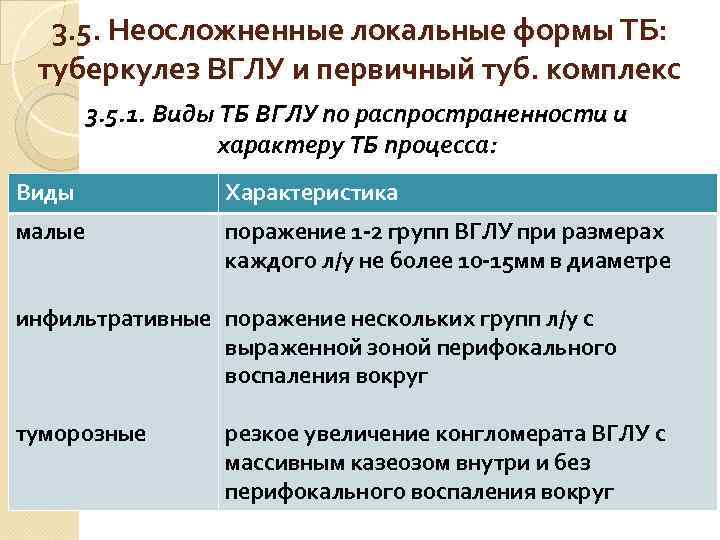 3.5. Неосложненные локальные формы ТБ: туберкулез ВГЛУ и первичный туб. комплекс

3.5.1. Виды ТБ ВГЛУ по распространенности и характеру ТБ процесса:

| Виды | Характеристика |
|---|---|
| малые | поражение 1-2 групп ВГЛУ при размерах каждого л/у не более 10-15мм в диаметре |
| инфильтративные | поражение нескольких групп л/у с выраженной зоной перифокального воспаления вокруг |
| туморозные | резкое увеличение конгломерата ВГЛУ с массивным казеозом внутри и без перифокального воспаления вокруг |